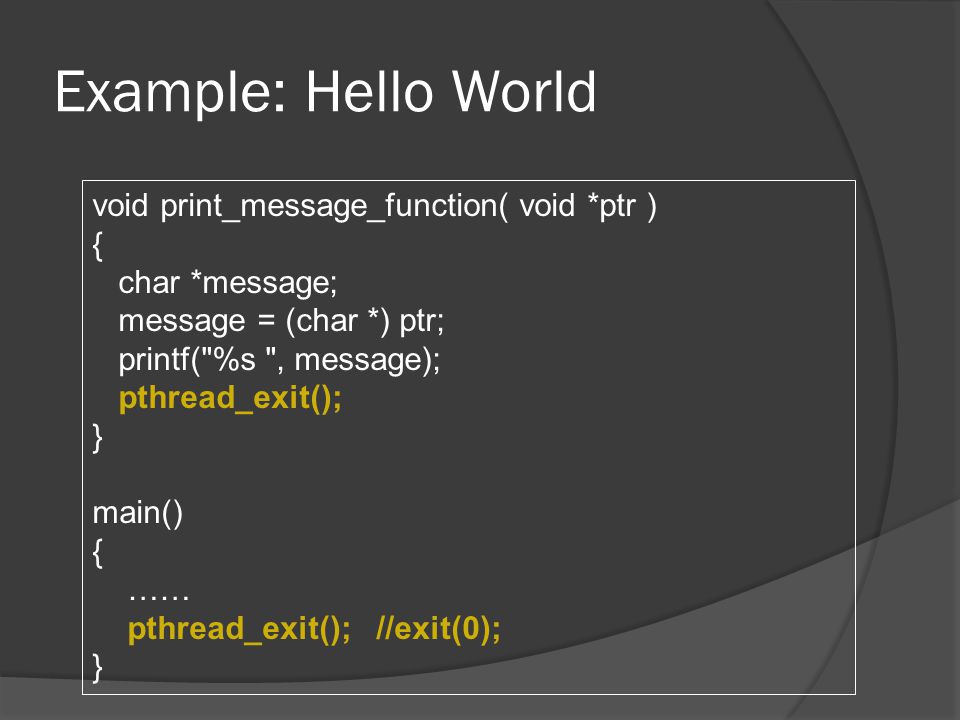 Example: Hello World

void print_message_function( void *ptr )
{
char *message;
message = (char *) ptr;
printf("%s ", message);
pthread_exit();
}

main()
{
……
pthread_exit(); //exit(0);
}